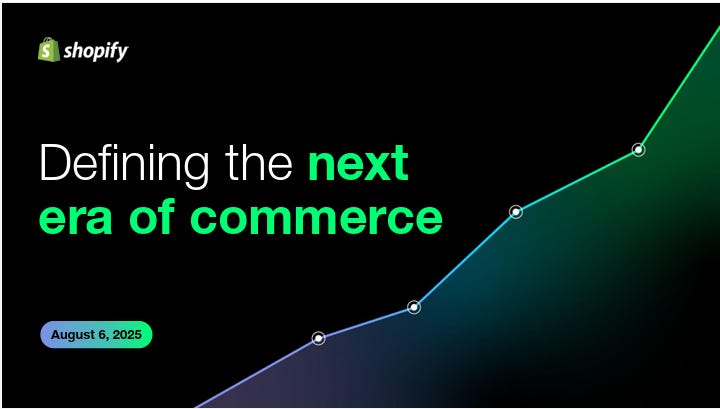 shopify

Defining the next era of commerce

August 6, 2025